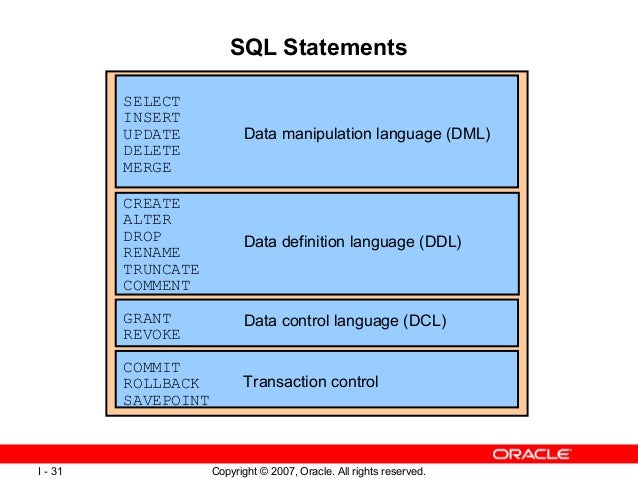 SQL Statements

SELECT
INSERT
UPDATE
DELETE
MERGE

Data manipulation language (DML)

CREATE
ALTER
DROP
RENAME
TRUNCATE
COMMENT

Data definition language (DDL)

GRANT
REVOKE

Data control language (DCL)

COMMIT
ROLLBACK
SAVEPOINT

Transaction control

ORACLE

I - 31

Copyright © 2007, Oracle. All rights reserved.